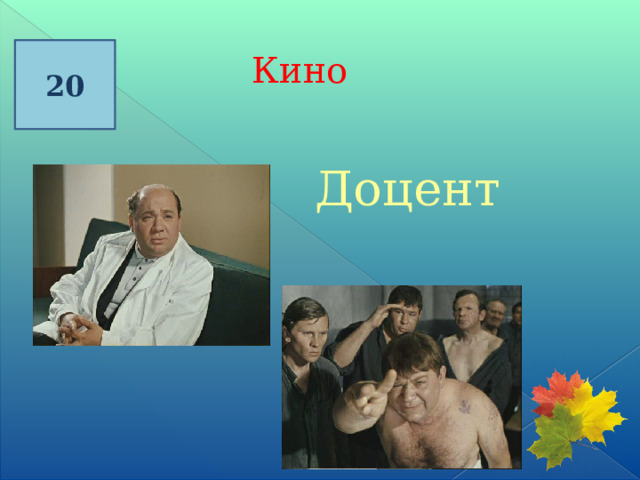 20

Кино

Доцент